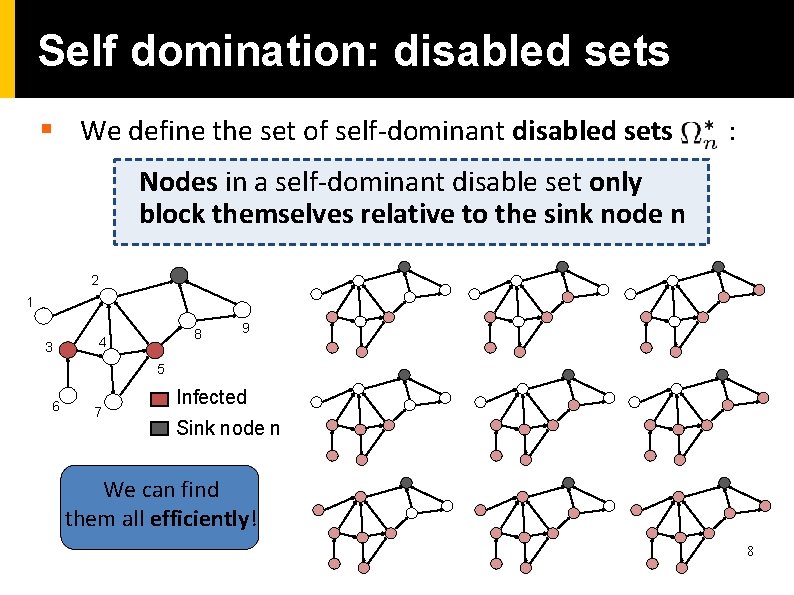 Self domination: disabled sets

▪ We define the set of self-dominant **disabled sets** $\Omega_n^*$ :

**Nodes** in a self-dominant disable set **only block themselves relative to the sink node n**

1
2
3
4
5
6
7
8
9

Infected
Sink node n

We can find them all **efficiently**!

8